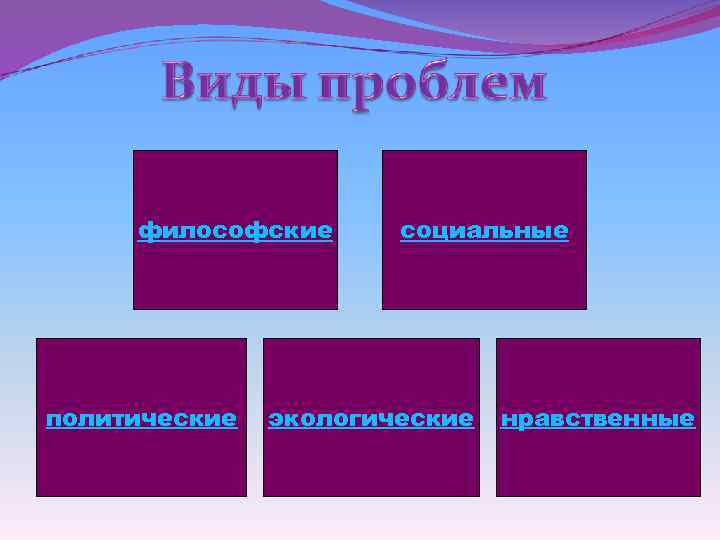 Виды проблем

философские

социальные

политические

экологические

нравственные